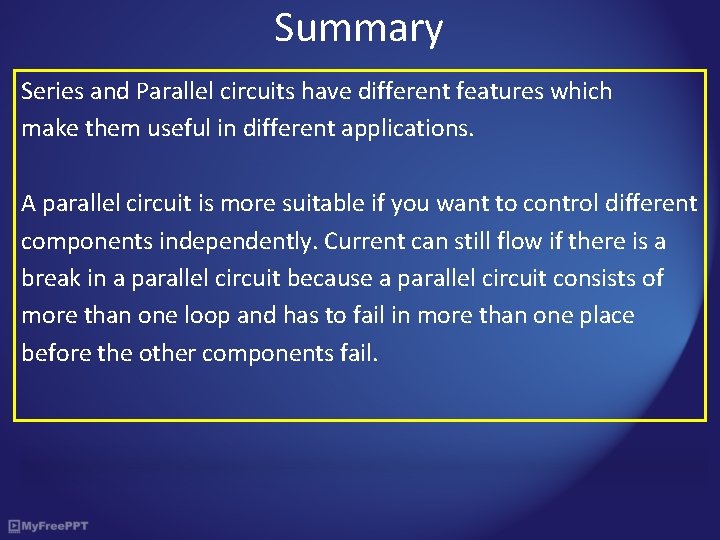 Summary

Series and Parallel circuits have different features which make them useful in different applications.

A parallel circuit is more suitable if you want to control different components independently. Current can still flow if there is a break in a parallel circuit because a parallel circuit consists of more than one loop and has to fail in more than one place before the other components fail.

MyFreePPT